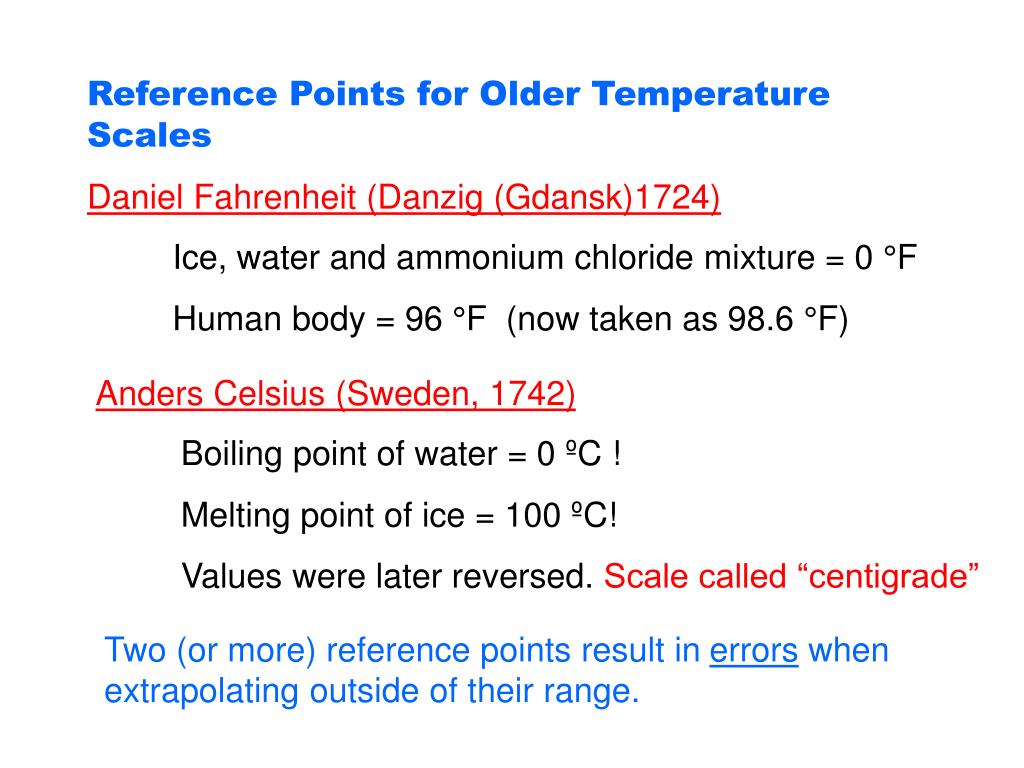 Reference Points for Older Temperature Scales

Daniel Fahrenheit (Danzig (Gdansk)1724)

Ice, water and ammonium chloride mixture = 0 °F

Human body = 96 °F (now taken as 98.6 °F)

Anders Celsius (Sweden, 1742)

Boiling point of water = 0 ºC !

Melting point of ice = 100 ºC!

Values were later reversed. Scale called “centigrade”

Two (or more) reference points result in errors when extrapolating outside of their range.